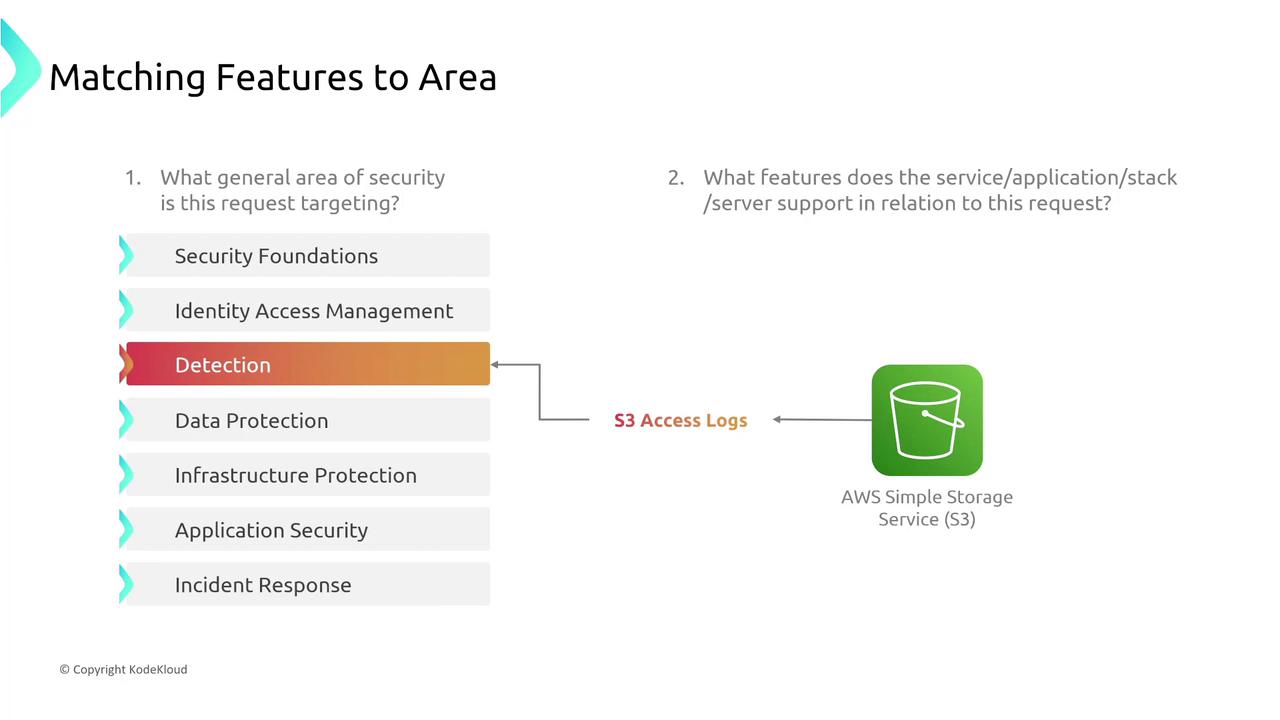 Matching Features to Area

1. What general area of security is this request targeting?

Security Foundations

Identity Access Management

Detection

Data Protection

Infrastructure Protection

Application Security

Incident Response

2. What features does the service/application/stack /server support in relation to this request?

S3 Access Logs

AWS Simple Storage Service (S3)

© Copyright KodeKloud